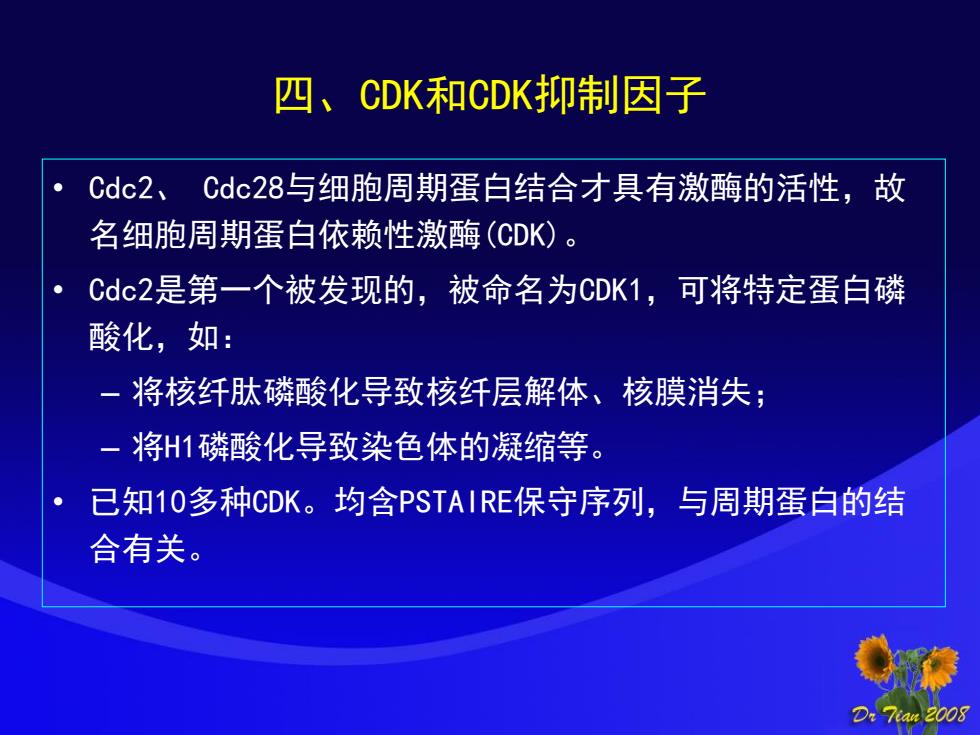 四、CDK和CDK抑制因子

• Cdc2、 Cdc28与细胞周期蛋白结合才具有激酶的活性，故名细胞周期蛋白依赖性激酶(CDK)。

• Cdc2是第一个被发现的，被命名为CDK1，可将特定蛋白磷酸化，如：

– 将核纤肽磷酸化导致核纤层解体、核膜消失；

– 将H1磷酸化导致染色体的凝缩等。

• 已知10多种CDK。均含PSTAIRE保守序列，与周期蛋白的结合有关。

Dr Tian 2008